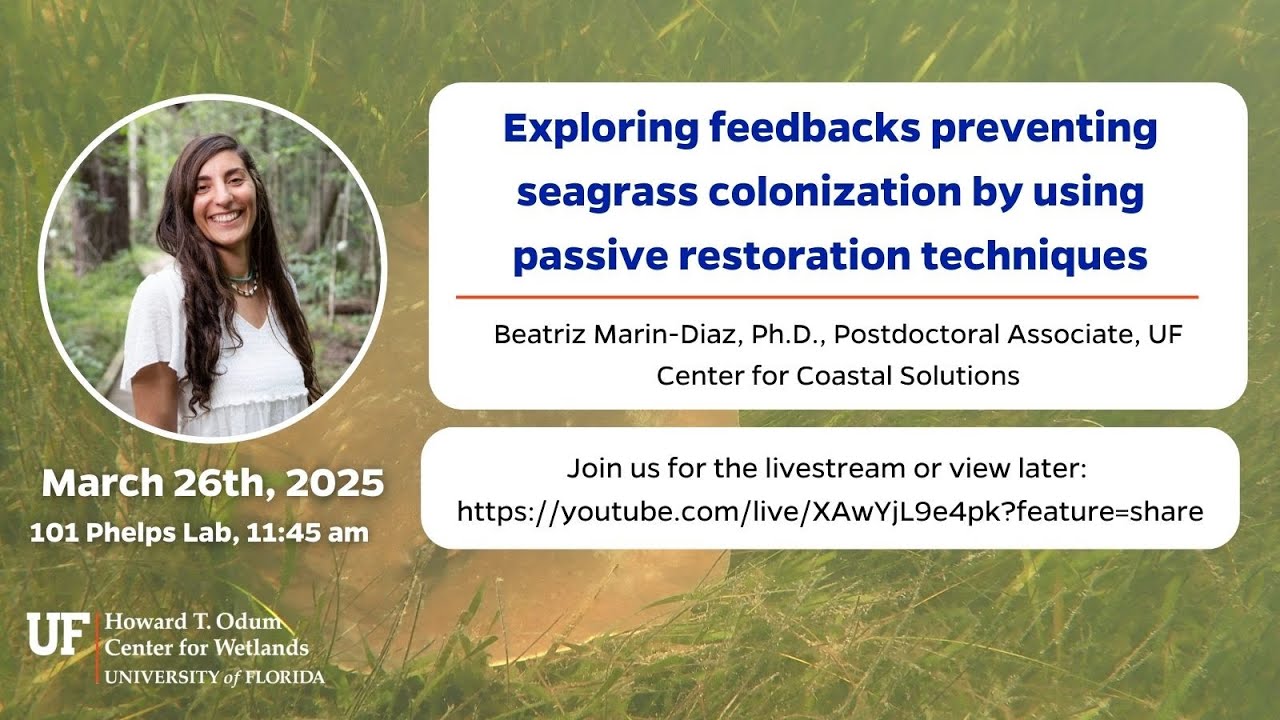 Exploring feedbacks preventing seagrass colonization by using passive restoration techniques

Beatriz Marin-Diaz, Ph.D., Postdoctoral Associate, UF Center for Coastal Solutions

Join us for the livestream or view later:
https://youtube.com/live/XAwYjL9e4pk?feature=share

March 26th, 2025
101 Phelps Lab, 11:45 am

UF Howard T. Odum Center for Wetlands
UNIVERSITY of FLORIDA